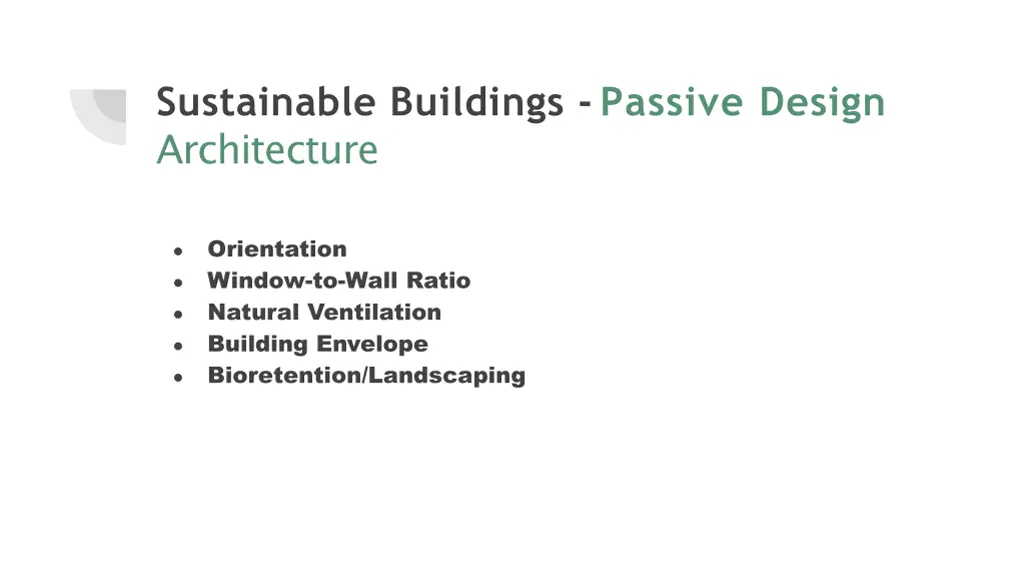 Sustainable Buildings - Passive Design Architecture

- Orientation
- Window-to-Wall Ratio
- Natural Ventilation
- Building Envelope
- Bioretention/Landscaping